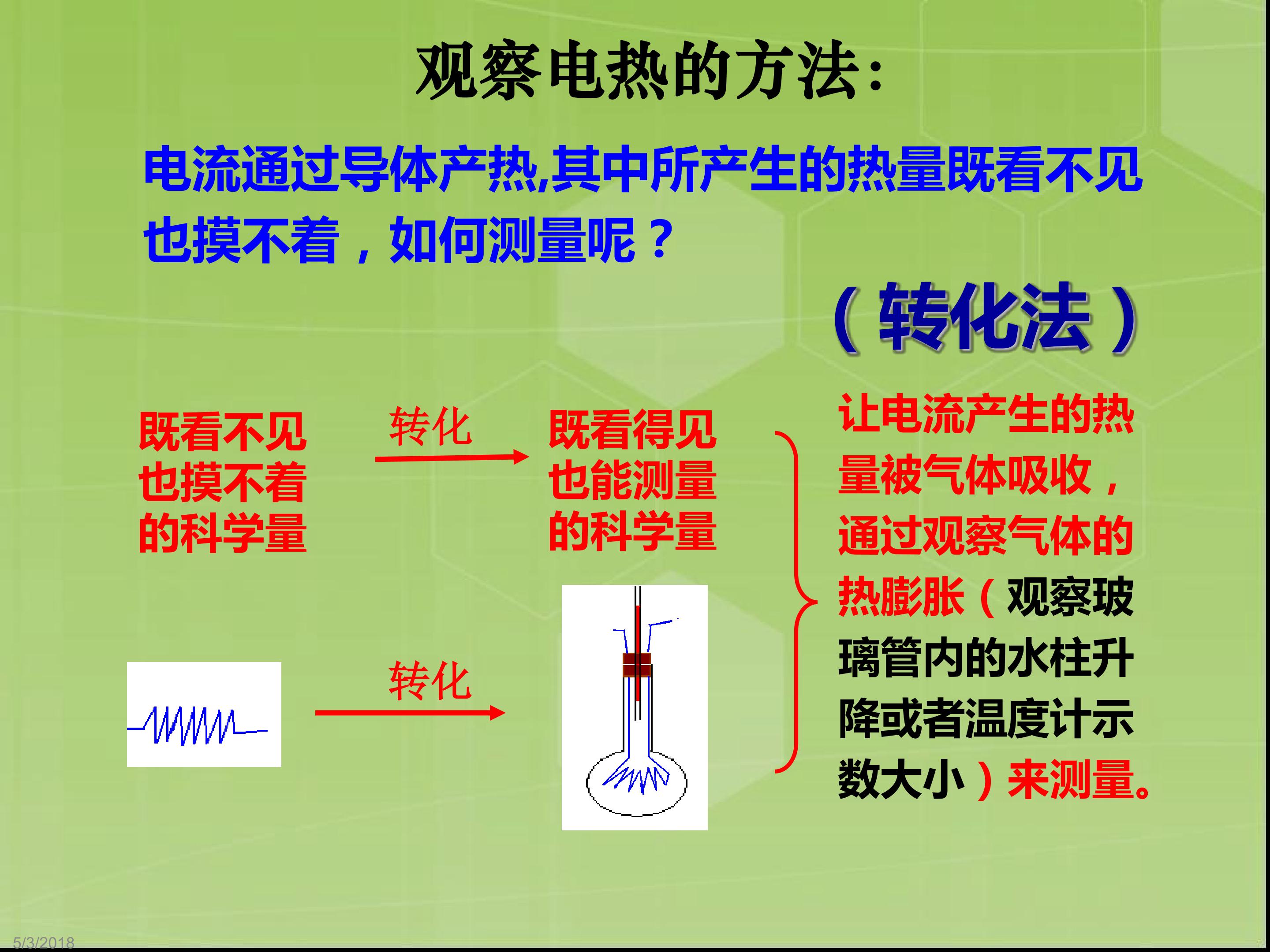 观察电热的方法：

电流通过导体产热,其中所产生的热量既看不见也摸不着，如何测量呢？

（转化法）

既看不见也摸不着的科学量

转化

既看得见也能测量的科学量

转化

让电流产生的热量被气体吸收，通过观察气体的热膨胀（观察玻璃管内的水柱升降或者温度计示数大小）来测量。

5/3/2018